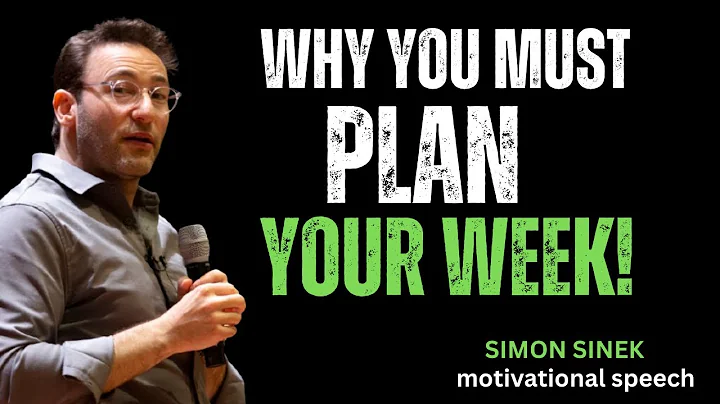 WHY YOU MUST
PLAN
YOUR WEEK!

SIMON SINEK
motivational speech